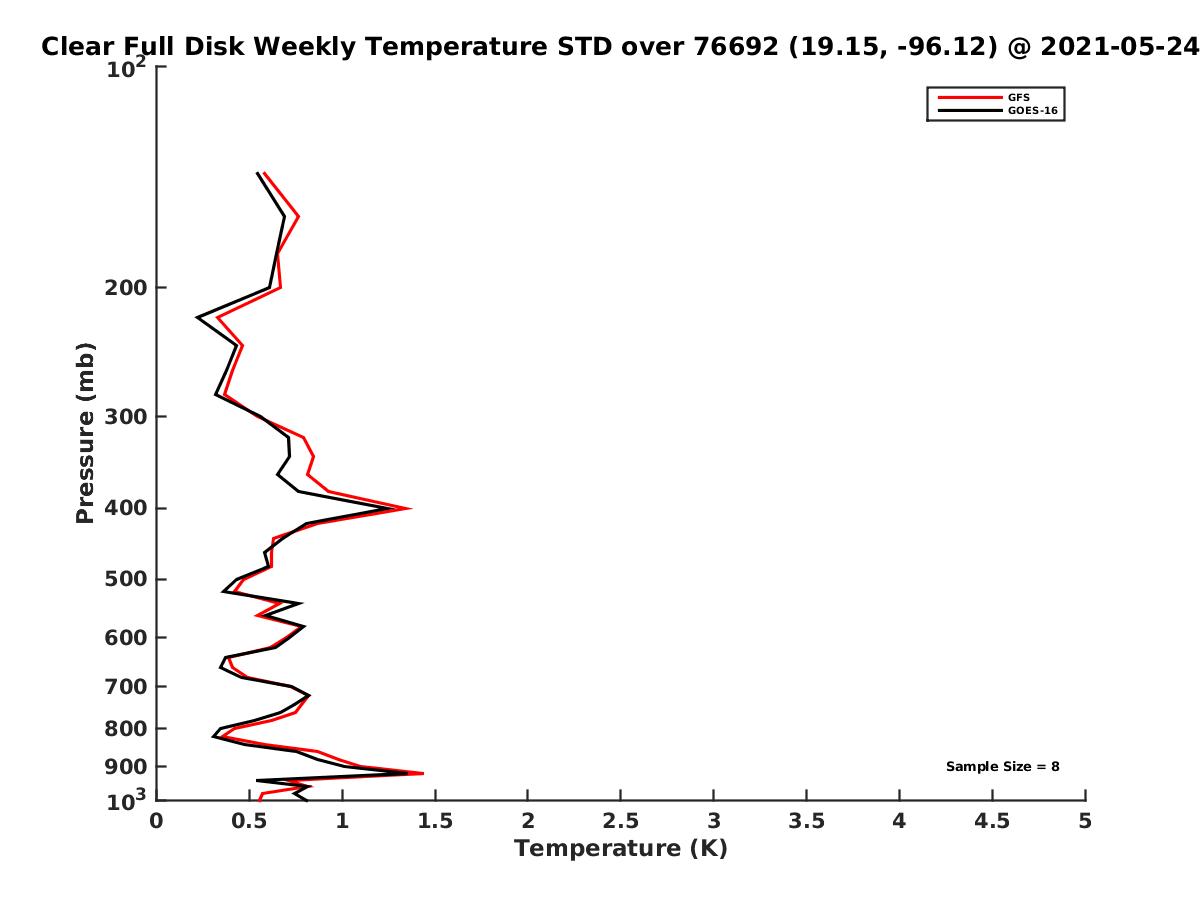 Clear Full Disk Weekly Temperature STD over 76692 (19.15, -96.12) @ 2021-05-24

GFS
GOES-16

Pressure (mb)

$10^2$
200
300
400
500
600
700
800
900
$10^3$

Sample Size = 8

0 0.5 1 1.5 2 2.5 3 3.5 4 4.5 5

Temperature (K)